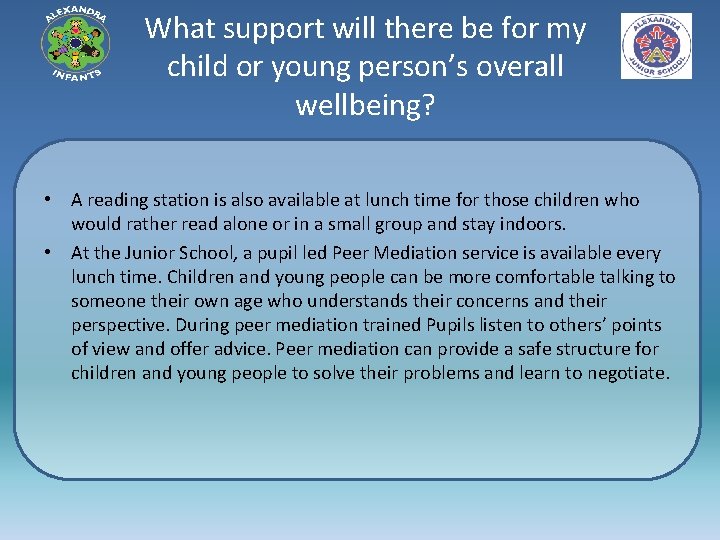 ALEXANDRA
INFANTS

What support will there be for my child or young person's overall wellbeing?

ALEXANDRA
JUNIOR SCHOOL

• A reading station is also available at lunch time for those children who would rather read alone or in a small group and stay indoors.

• At the Junior School, a pupil led Peer Mediation service is available every lunch time. Children and young people can be more comfortable talking to someone their own age who understands their concerns and their perspective. During peer mediation trained Pupils listen to others' points of view and offer advice. Peer mediation can provide a safe structure for children and young people to solve their problems and learn to negotiate.